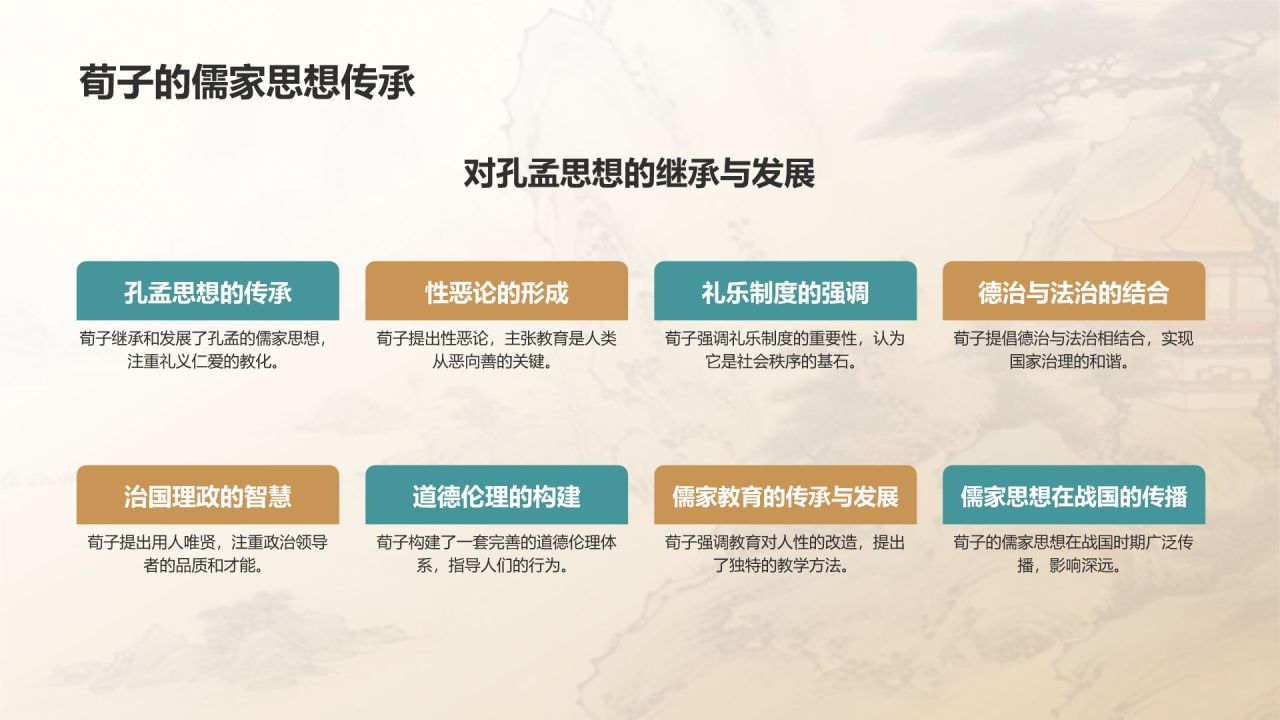 荀子的儒家思想传承

对孔孟思想的继承与发展

孔孟思想的传承

荀子继承和发展了孔孟的儒家思想，注重礼义仁爱的教化。

性恶论的形成

荀子提出性恶论，主张教育是人类从恶向善的关键。

礼乐制度的强调

荀子强调礼乐制度的重要性，认为它是社会秩序的基石。

德治与法治的结合

荀子提倡德治与法治相结合，实现国家治理的和谐。

治国理政的智慧

荀子提出用人唯贤，注重政治领导者的品质和才能。

道德伦理的构建

荀子构建了一套完善的道德伦理体系，指导人们的行为。

儒家教育的传承与发展

荀子强调教育对人性的改造，提出了独特的教学方法。

儒家思想在战国的传播

荀子的儒家思想在战国时期广泛传播，影响深远。